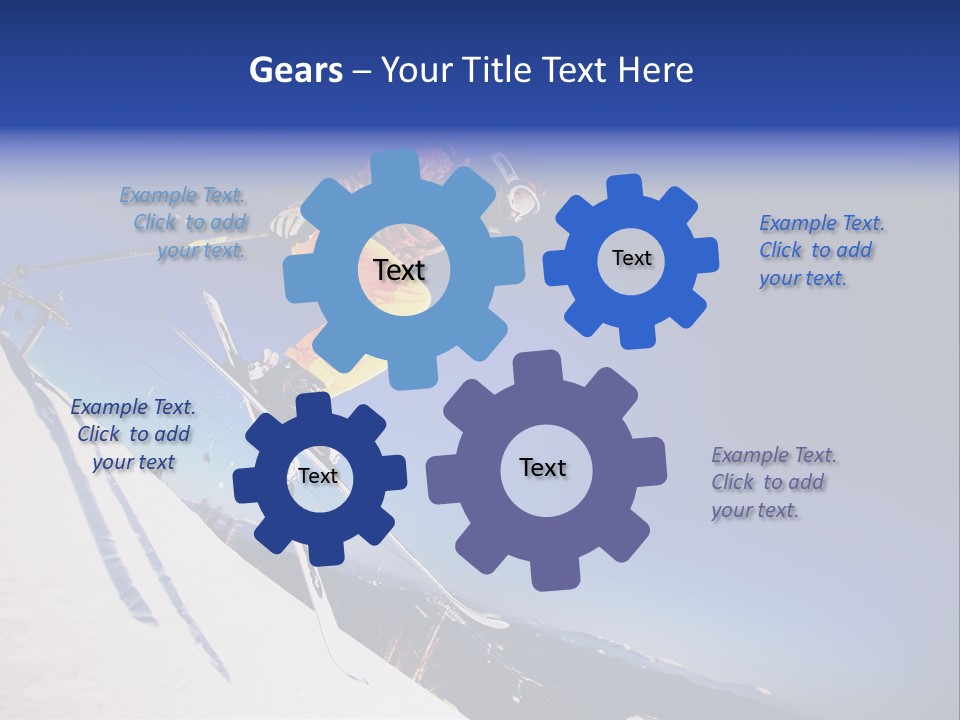 Gears – Your Title Text Here

Example Text. Click to add your text.

Text

Text

Example Text. Click to add your text.

Example Text. Click to add your text

Text

Text

Example Text. Click to add your text.